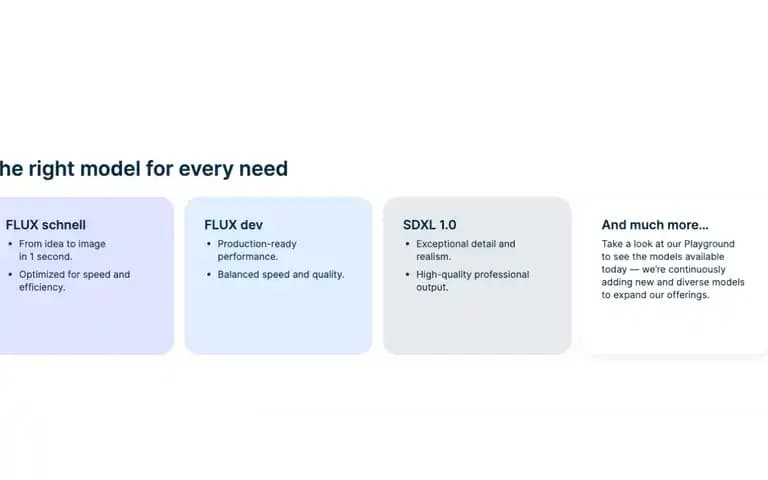 he right model for every need

FLUX schnell
• From idea to image in 1 second.
• Optimized for speed and efficiency.

FLUX dev
• Production-ready performance.
• Balanced speed and quality.

SDXL 1.0
• Exceptional detail and realism.
• High-quality professional output.

And much more...
Take a look at our Playground to see the models available today — we're continuously adding new and diverse models to expand our offerings.